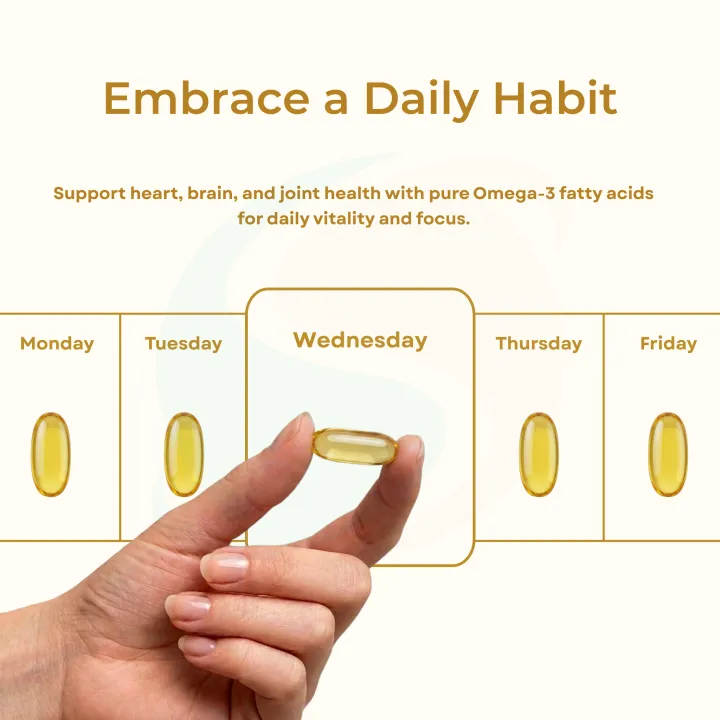 Embrace a Daily Habit

Support heart, brain, and joint health with pure Omega-3 fatty acids for daily vitality and focus.

Monday

Tuesday

Wednesday

Thursday

Friday